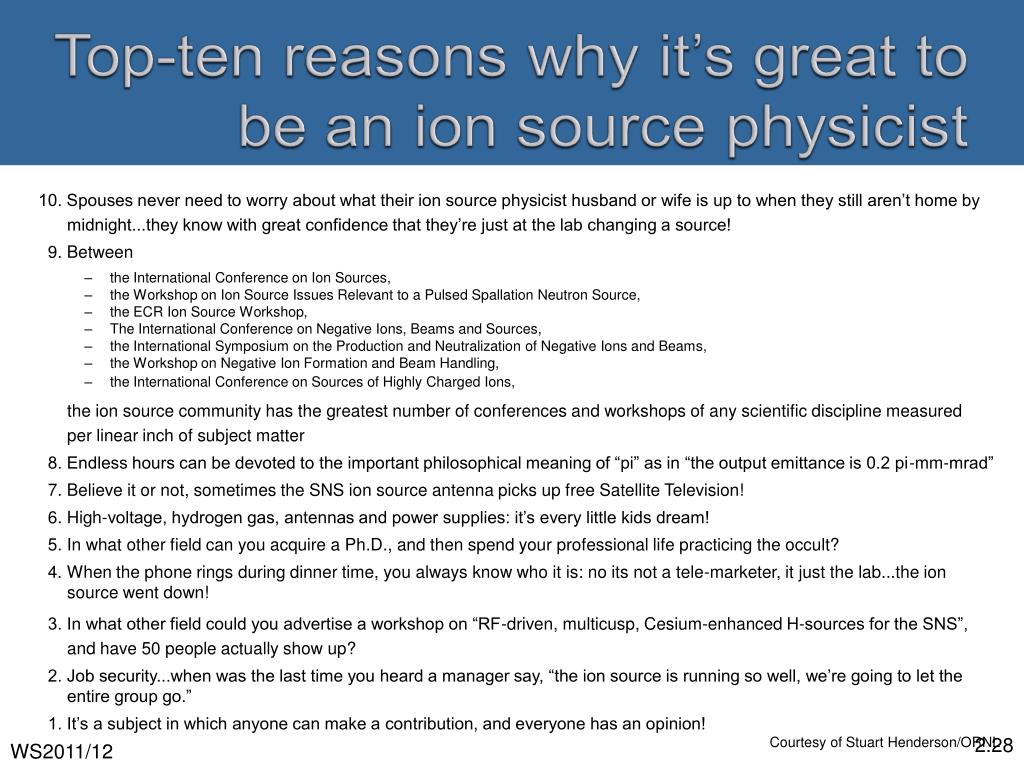 Top-ten reasons why it’s great to be an ion source physicist

10. Spouses never need to worry about what their ion source physicist husband or wife is up to when they still aren’t home by midnight...they know with great confidence that they’re just at the lab changing a source!

9. Between

– the International Conference on Ion Sources,
– the Workshop on Ion Source Issues Relevant to a Pulsed Spallation Neutron Source,
– the ECR Ion Source Workshop,
– The International Conference on Negative Ions, Beams and Sources,
– the International Symposium on the Production and Neutralization of Negative Ions and Beams,
– the Workshop on Negative Ion Formation and Beam Handling,
– the International Conference on Sources of Highly Charged Ions,

the ion source community has the greatest number of conferences and workshops of any scientific discipline measured per linear inch of subject matter

8. Endless hours can be devoted to the important philosophical meaning of “pi” as in “the output emittance is 0.2 pi-mm-mrad”

7. Believe it or not, sometimes the SNS ion source antenna picks up free Satellite Television!

6. High-voltage, hydrogen gas, antennas and power supplies: it’s every little kids dream!

5. In what other field can you acquire a Ph.D., and then spend your professional life practicing the occult?

4. When the phone rings during dinner time, you always know who it is: no its not a tele-marketer, it just the lab...the ion source went down!

3. In what other field could you advertise a workshop on “RF-driven, multicusp, Cesium-enhanced H-sources for the SNS”, and have 50 people actually show up?

2. Job security...when was the last time you heard a manager say, “the ion source is running so well, we’re going to let the entire group go.”

1. It’s a subject in which anyone can make a contribution, and everyone has an opinion!

Courtesy of Stuart Henderson/ORNL

WS2011/12

2.28